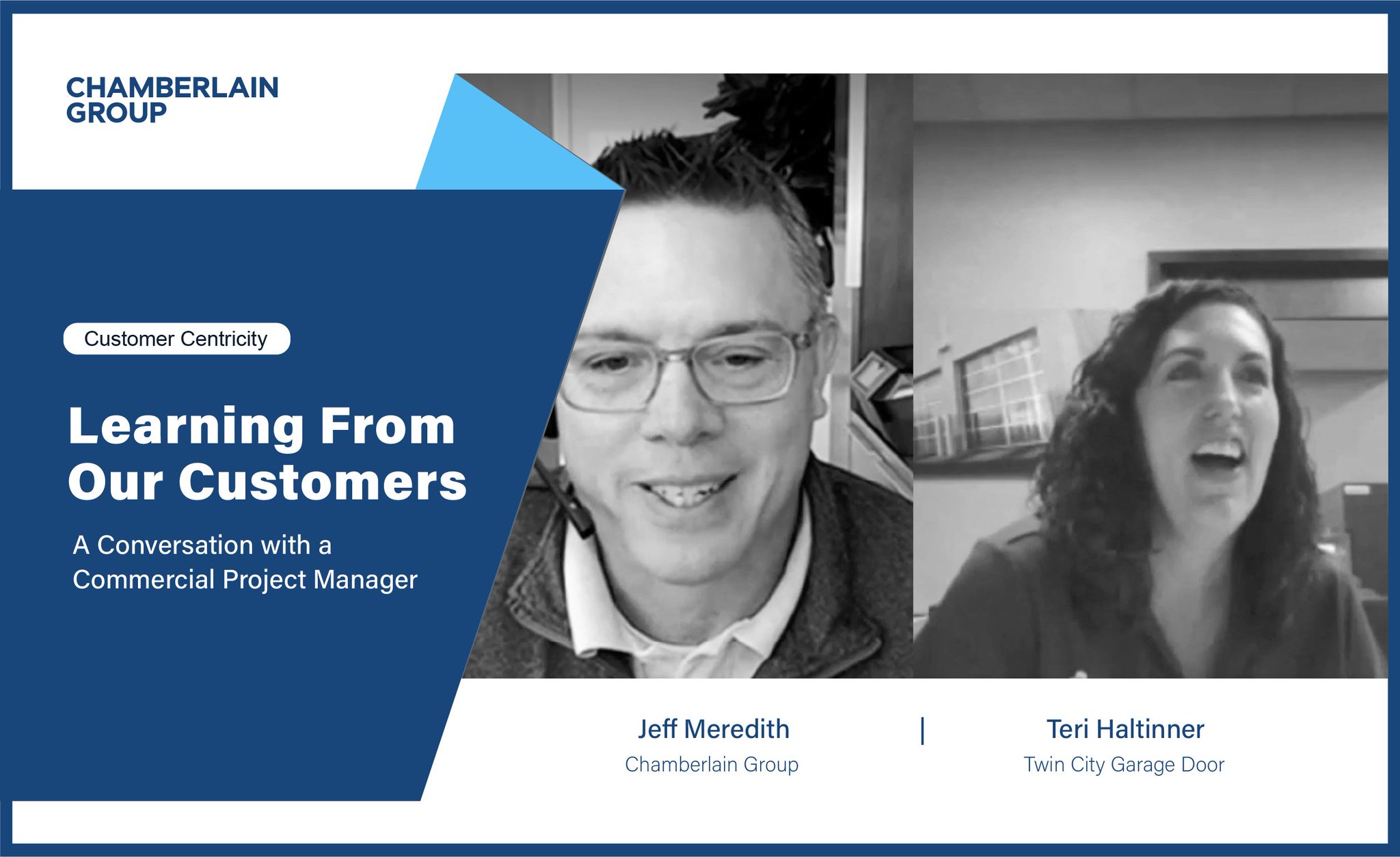 CHAMBERLAIN GROUP

Customer Centricity

Learning From Our Customers

A Conversation with a Commercial Project Manager

Jeff Meredith
Chamberlain Group

|

Teri Haltinner
Twin City Garage Door